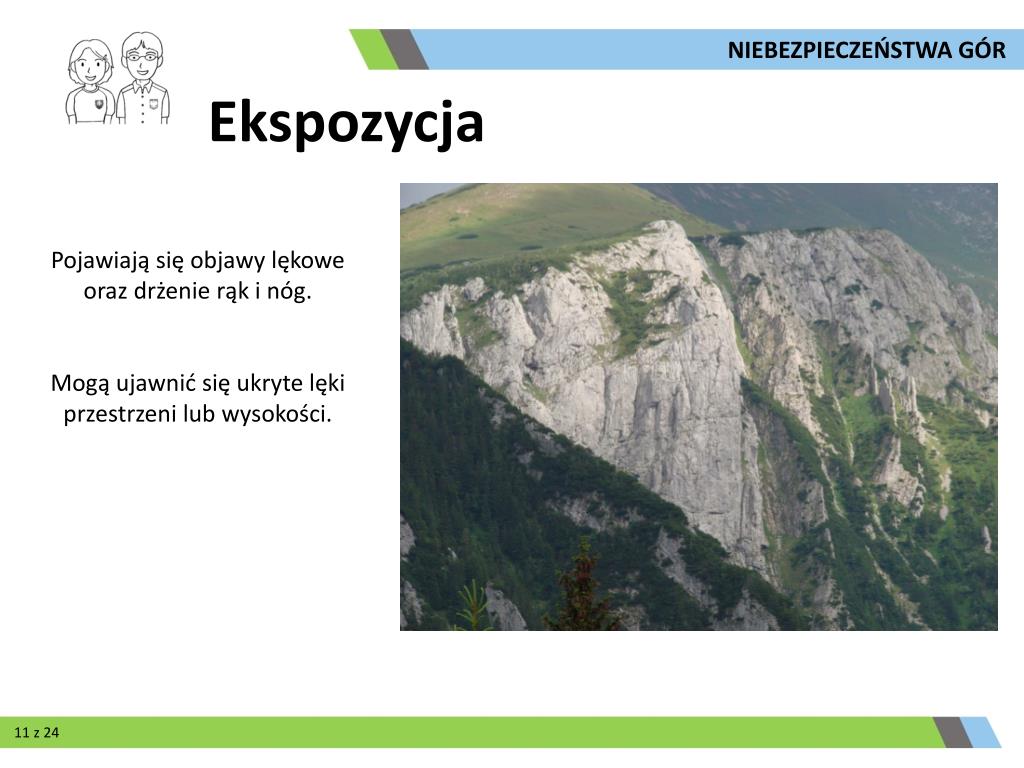 NIEBEZPIECZEŃSTWA GÓR

Ekspozycja

Pojawiają się objawy lękowe oraz drżenie rąk i nóg.

Mogą ujawnić się ukryte lęki przestrzeni lub wysokości.

11 z 24